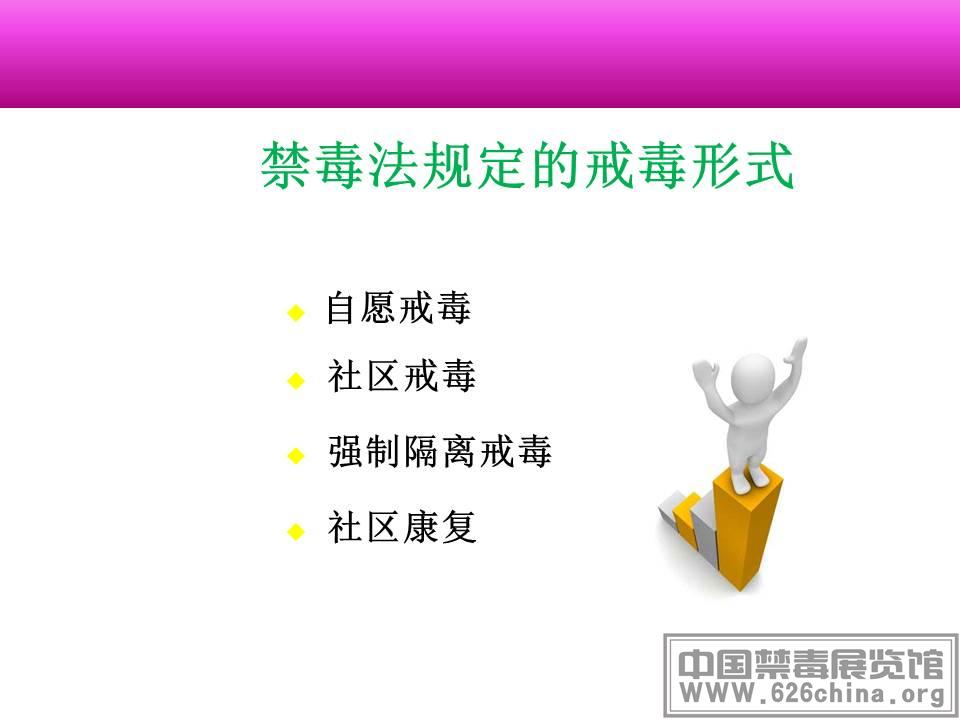 禁毒法规定的戒毒形式

◆ 自愿戒毒
◆ 社区戒毒
◆ 强制隔离戒毒
◆ 社区康复

中国禁毒展览馆
WWW.626china.org